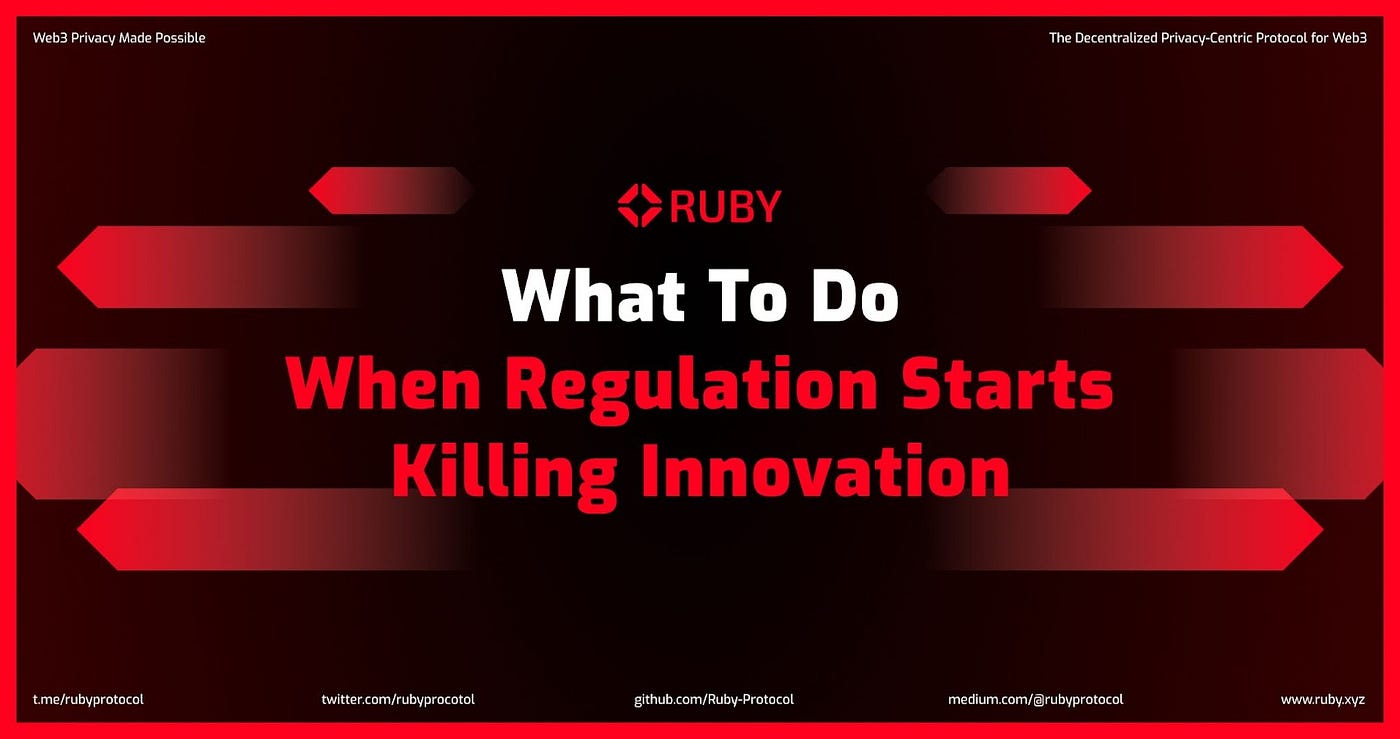 Web3 Privacy Made Possible

The Decentralized Privacy-Centric Protocol for Web3

RUBY

What To Do
When Regulation Starts
Killing Innovation

t.me/rubyprotocol

twitter.com/rubyprocotol

github.com/Ruby-Protocol

medium.com/@rubyprotocol

www.ruby.xyz